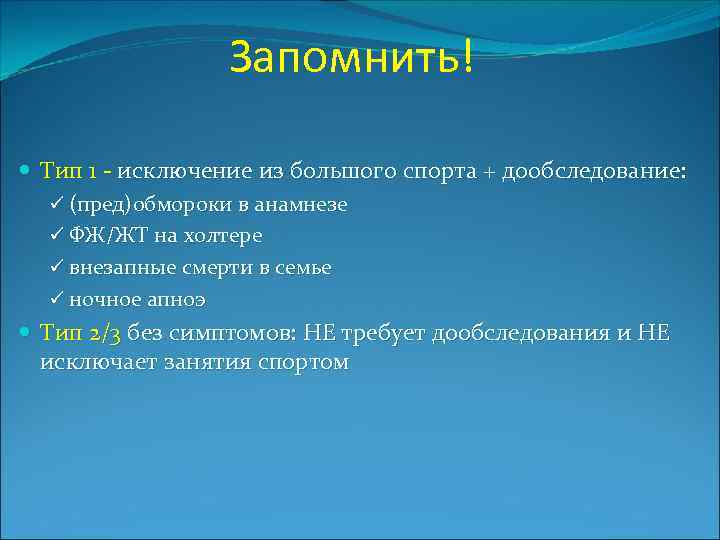 Запомнить!

Тип 1 - исключение из большого спорта + дообследование:

✓ (пред)обмороки в анамнезе
✓ ФЖ/ЖТ на холтере
✓ внезапные смерти в семье
✓ ночное апноэ

Тип 2/3 без симптомов: НЕ требует дообследования и НЕ исключает занятия спортом